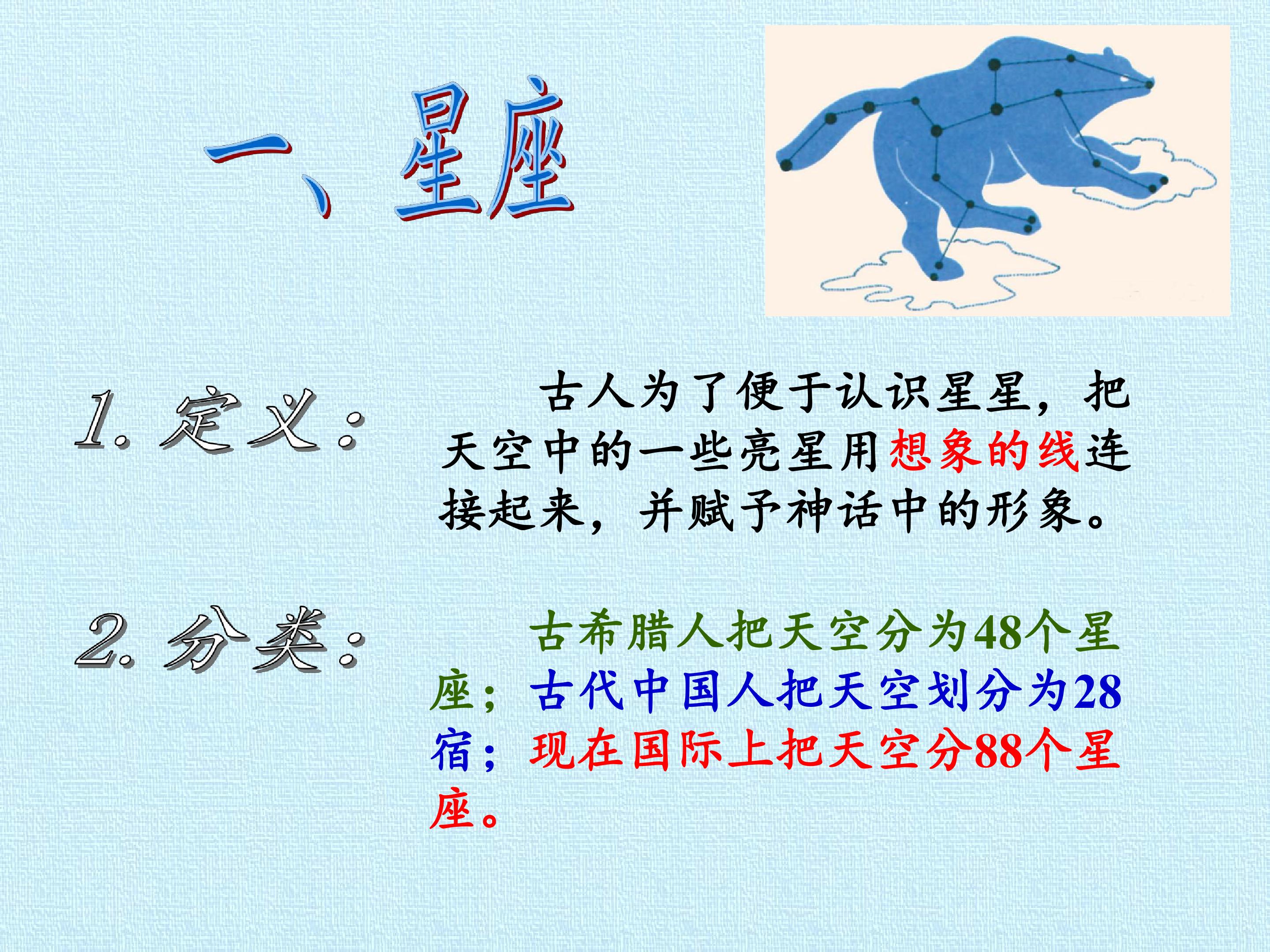 一、星座

1.定义：

古人为了便于认识星星，把天空中的一些亮星用想象的线连接起来，并赋予神话中的形象。

2.分类：

古希腊人把天空分为48个星座；古代中国人把天空划分为28宿；现在国际上把天空分88个星座。